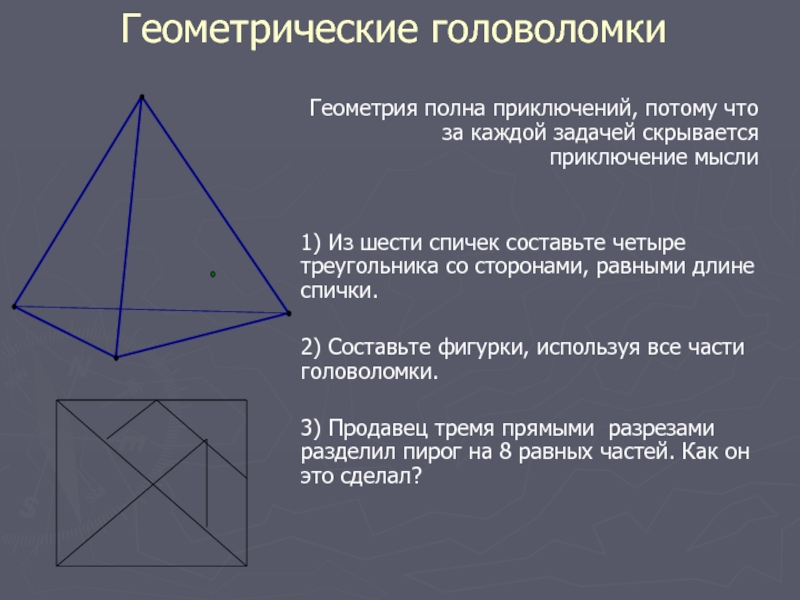 Геометрические головоломки

Геометрия полна приключений, потому что за каждой задачей скрывается приключение мысли

1) Из шести спичек составьте четыре треугольника со сторонами, равными длине спички.

2) Составьте фигурки, используя все части головоломки.

3) Продавец тремя прямыми разрезами разделил пирог на 8 равных частей. Как он это сделал?